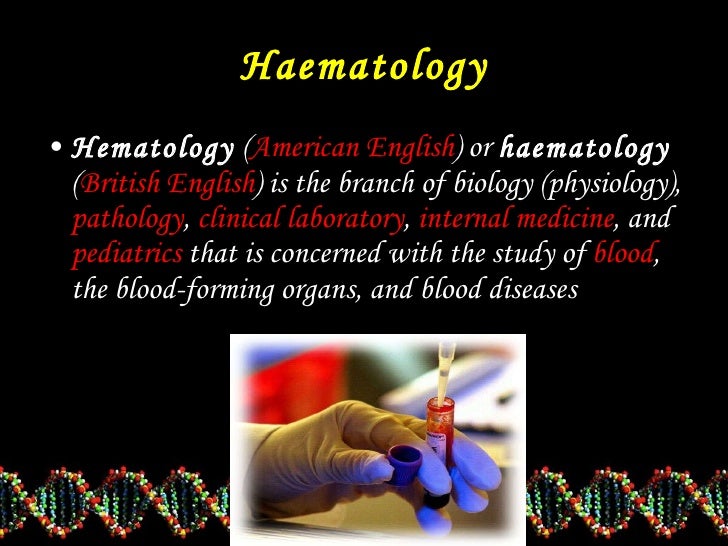 Haematology

• Hematology (American English) or haematology (British English) is the branch of biology (physiology), pathology, clinical laboratory, internal medicine, and pediatrics that is concerned with the study of blood, the blood-forming organs, and blood diseases